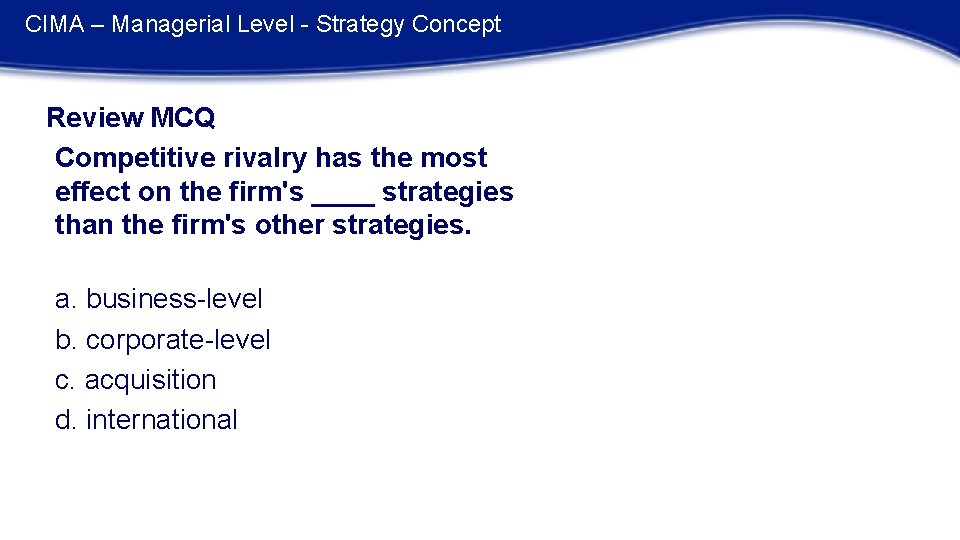 CIMA – Managerial Level - Strategy Concept

Review MCQ

Competitive rivalry has the most effect on the firm's ____ strategies than the firm's other strategies.

a. business-level
b. corporate-level
c. acquisition
d. international